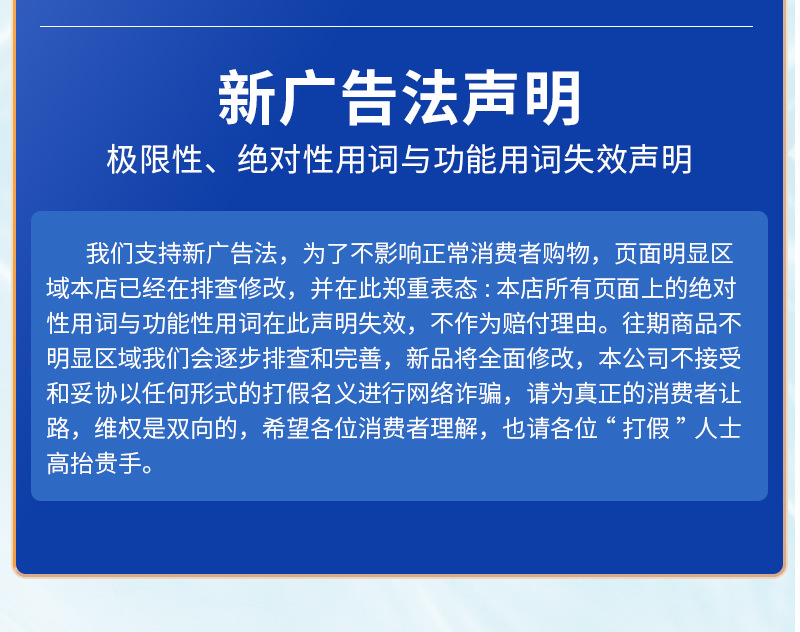 新广告法声明

极限性、绝对性用词与功能用词失效声明

我们支持新广告法，为了不影响正常消费者购物，页面明显区域本店已经在排查修改，并在此郑重表态：本店所有页面上的绝对性用词与功能性用词在此声明失效，不作为赔付理由。往期商品不明显区域我们会逐步排查和完善，新品将全面修改，本公司不接受和妥协以任何形式的打假名义进行网络诈骗，请为真正的消费者让路，维权是双向的，希望各位消费者理解，也请各位“打假”人士高抬贵手。